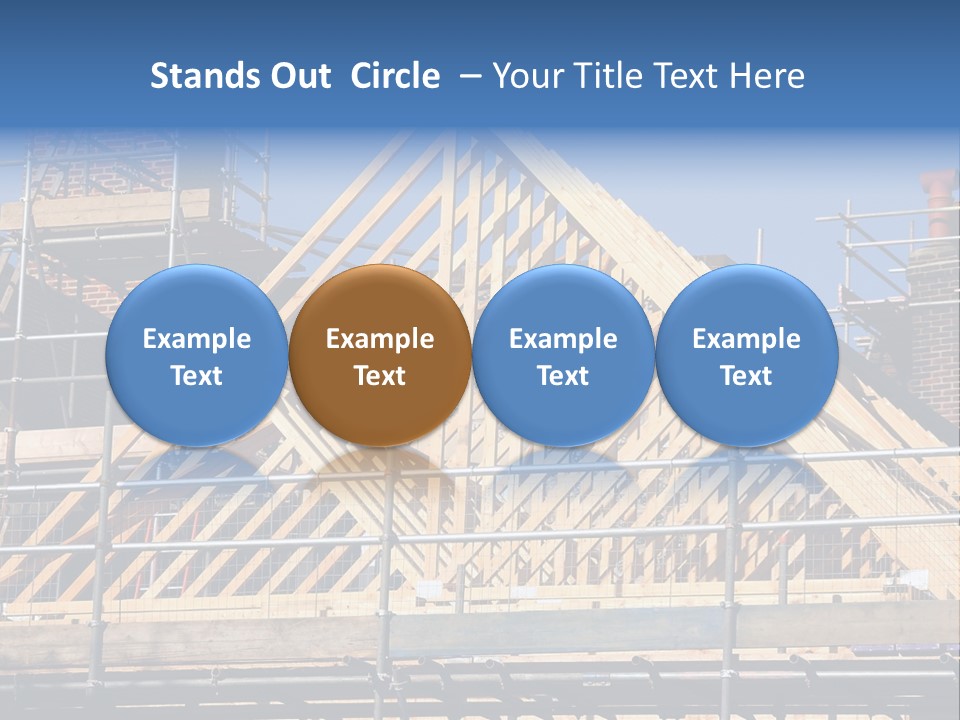 Stands Out Circle – Your Title Text Here

Example Text

Example Text

Example Text

Example Text